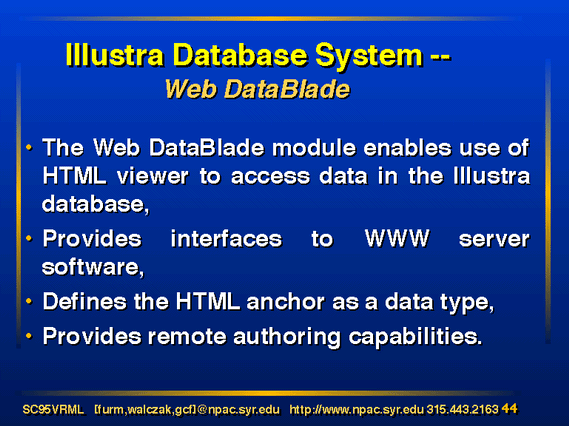 Illustra Database System --
Web DataBlade

• The Web DataBlade module enables use of HTML viewer to access data in the Illustra database,

• Provides interfaces to WWW server software,

• Defines the HTML anchor as a data type,

• Provides remote authoring capabilities.

SC95VRML [furm,walczak,gcf]@npac.syr.edu http://www.npac.syr.edu 315.443.2163 44